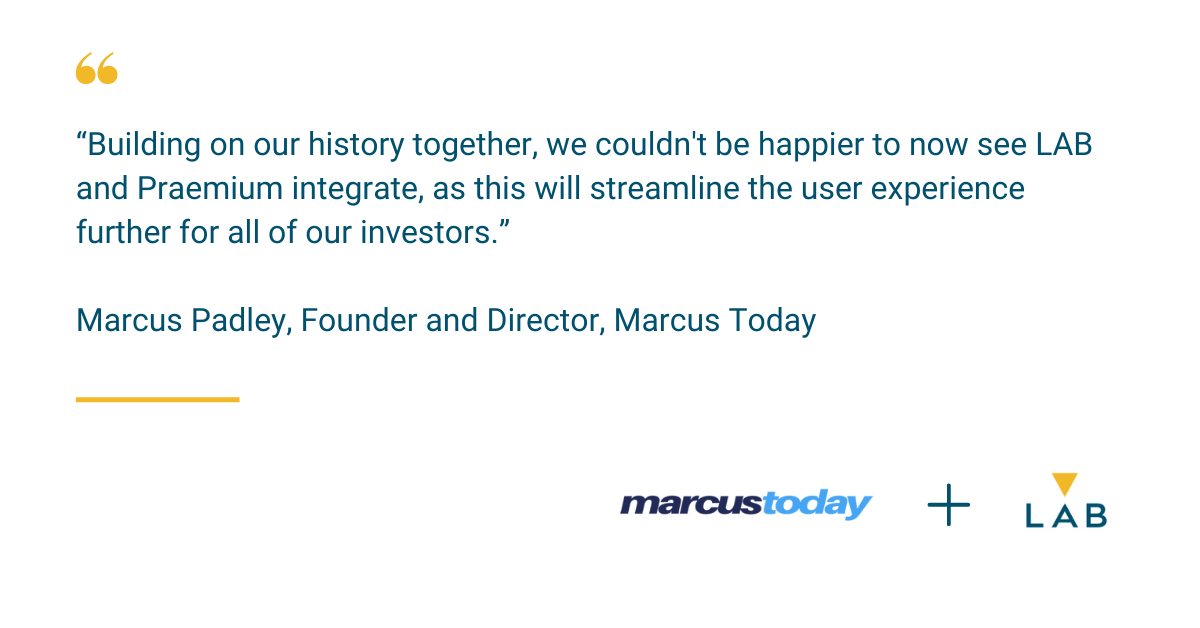 “Building on our history together, we couldn't be happier to now see LAB and Praemium integrate, as this will streamline the user experience further for all of our investors.”

Marcus Padley, Founder and Director, Marcus Today

marcustoday + LAB